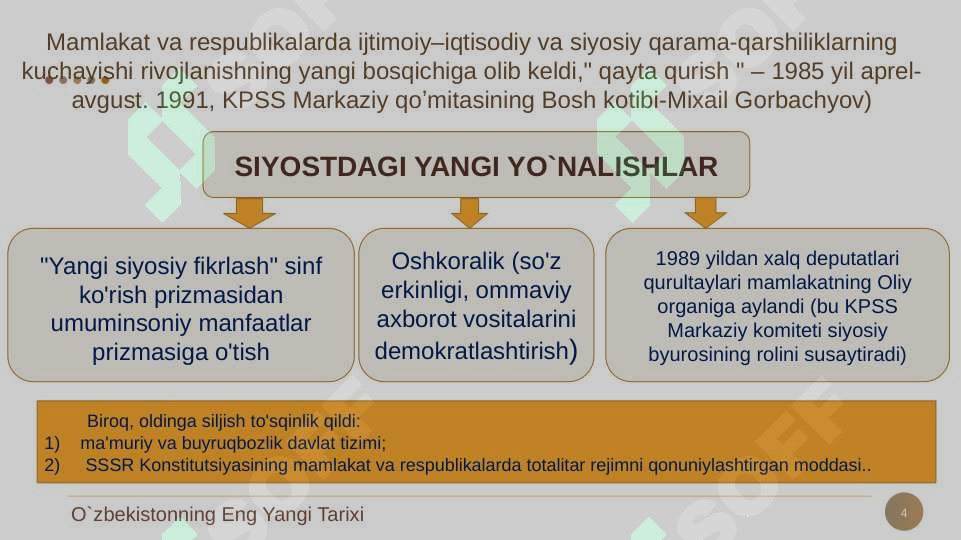 Mamlakat va respublikalarda ijtimoiy–iqtisodiy va siyosiy qarama-qarshiliklarning kuchayishi rivojlanishning yangi bosqichiga olib keldi," qayta qurish " – 1985 yil aprel-avgust. 1991, KPSS Markaziy qo'mitasining Bosh kotibi-Mixail Gorbachyov)

SIYOSTDAGI YANGI YO`NALISHLAR

"Yangi siyosiy fikrlash" sinf ko'rish prizmasidan umuminsoniy manfaatlar prizmasiga o'tish

Oshkoralik (so'z erkinligi, ommaviy axborot vositalarini demokratlashtirish)

1989 yildan xalq deputatlari qurultaylari mamlakatning Oliy organiga aylandi (bu KPSS Markaziy komiteti siyosiy byurosining rolini susaytiradi)

Biroq, oldinga siljish to'sqinlik qildi:
1) ma'muriy va buyruqbozlik davlat tizimi;
2) SSSR Konstitutsiyasining mamlakat va respublikalarda totalitar rejimni qonuniylashtirgan moddasi..

O`zbekistonning Eng Yangi Tarixi

4

SOFF